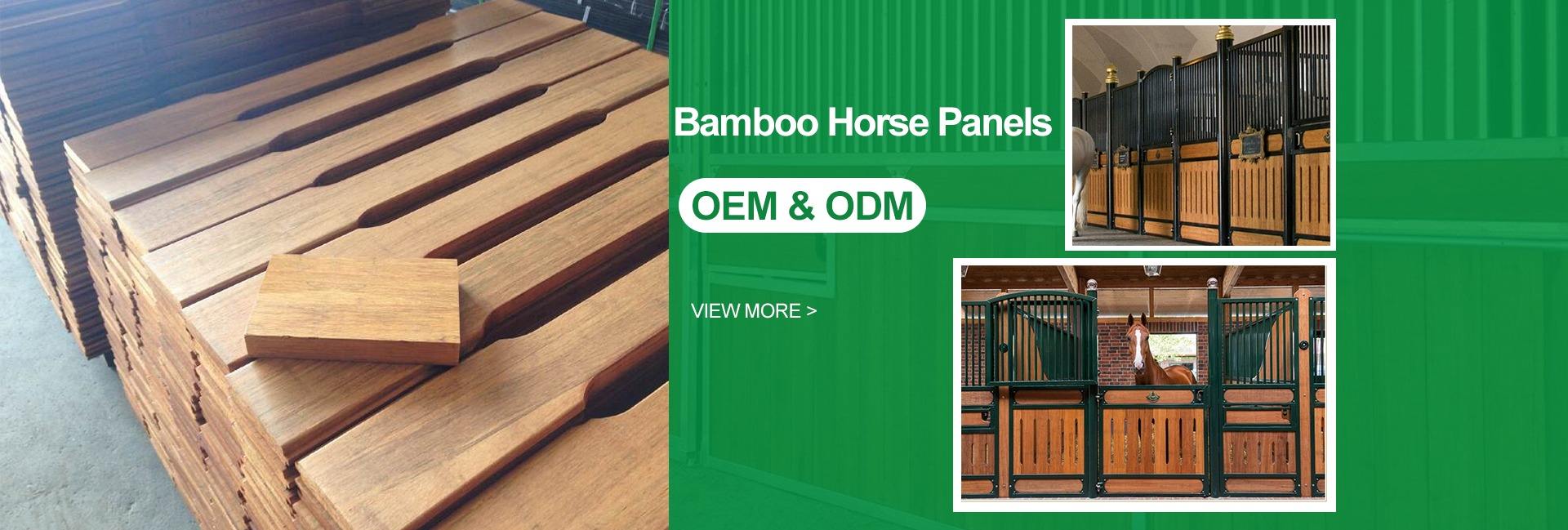 Bamboo Horse Panels

OEM & ODM

VIEW MORE >